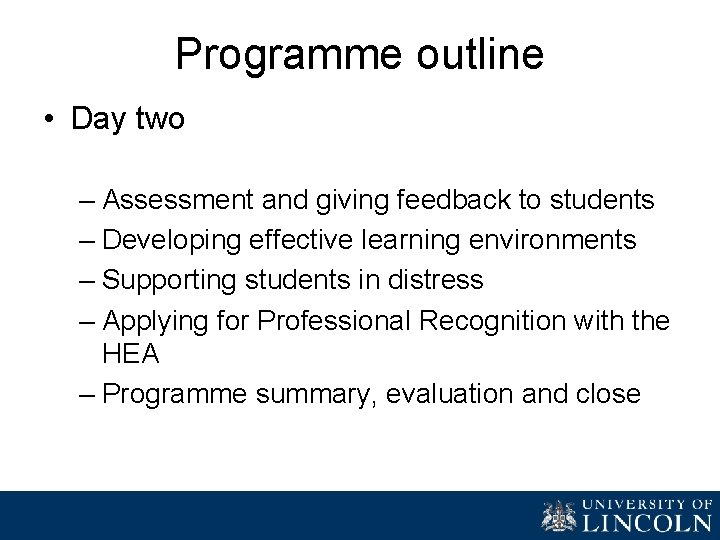 Programme outline

• Day two

– Assessment and giving feedback to students
– Developing effective learning environments
– Supporting students in distress
– Applying for Professional Recognition with the HEA
– Programme summary, evaluation and close

UNIVERSITY OF
LINCOLN